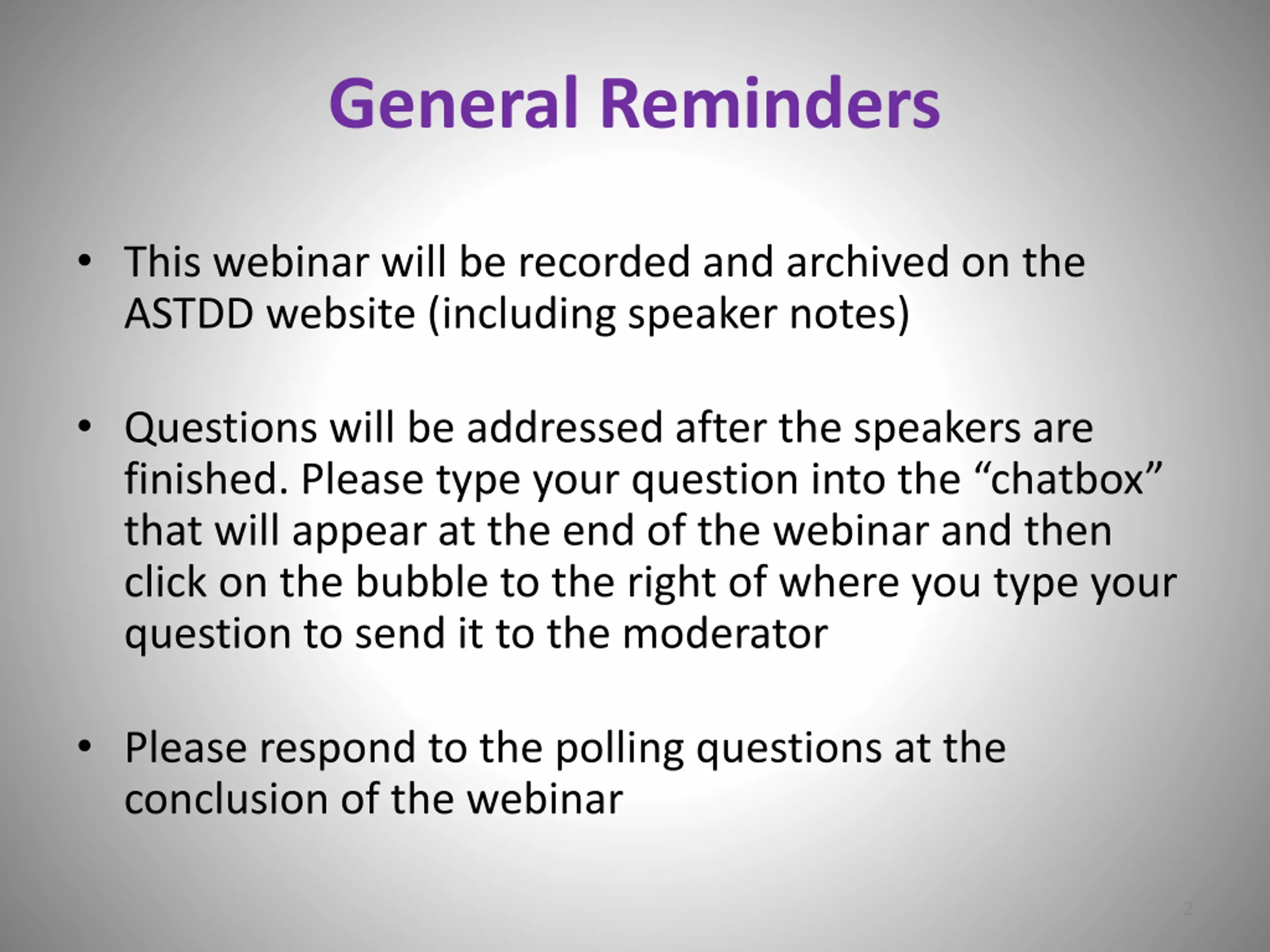 General Reminders

• This webinar will be recorded and archived on the ASTDD website (including speaker notes)

• Questions will be addressed after the speakers are finished. Please type your question into the “chatbox” that will appear at the end of the webinar and then click on the bubble to the right of where you type your question to send it to the moderator

• Please respond to the polling questions at the conclusion of the webinar

2